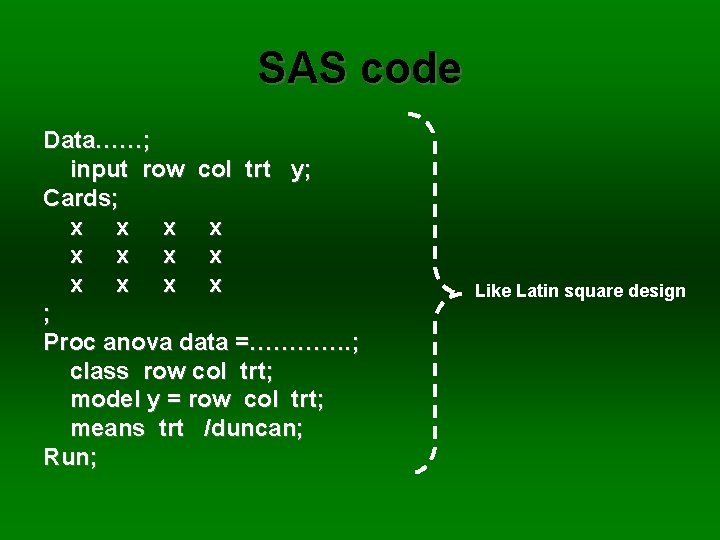 SAS code

Data……;
input row col trt y;
Cards;
x x x x
x x x x
x x x x
;
Proc anova data =………….;
class row col trt;
model y = row col trt;
means trt /duncan;
Run;

Like Latin square design